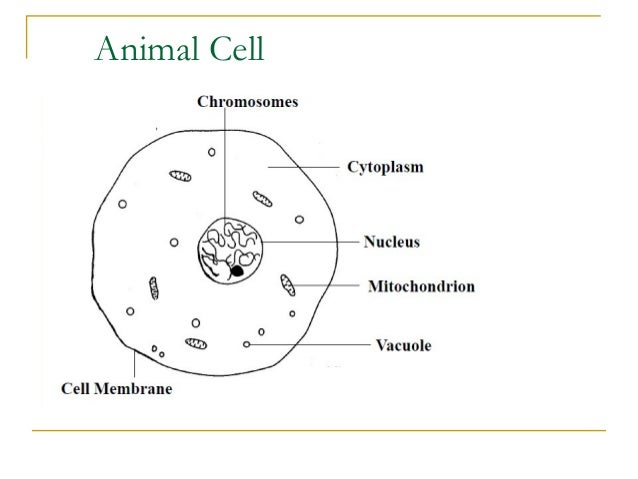 Animal Cell

Chromosomes

Cytoplasm

Nucleus

Mitochondrion

Vacuole

Cell Membrane